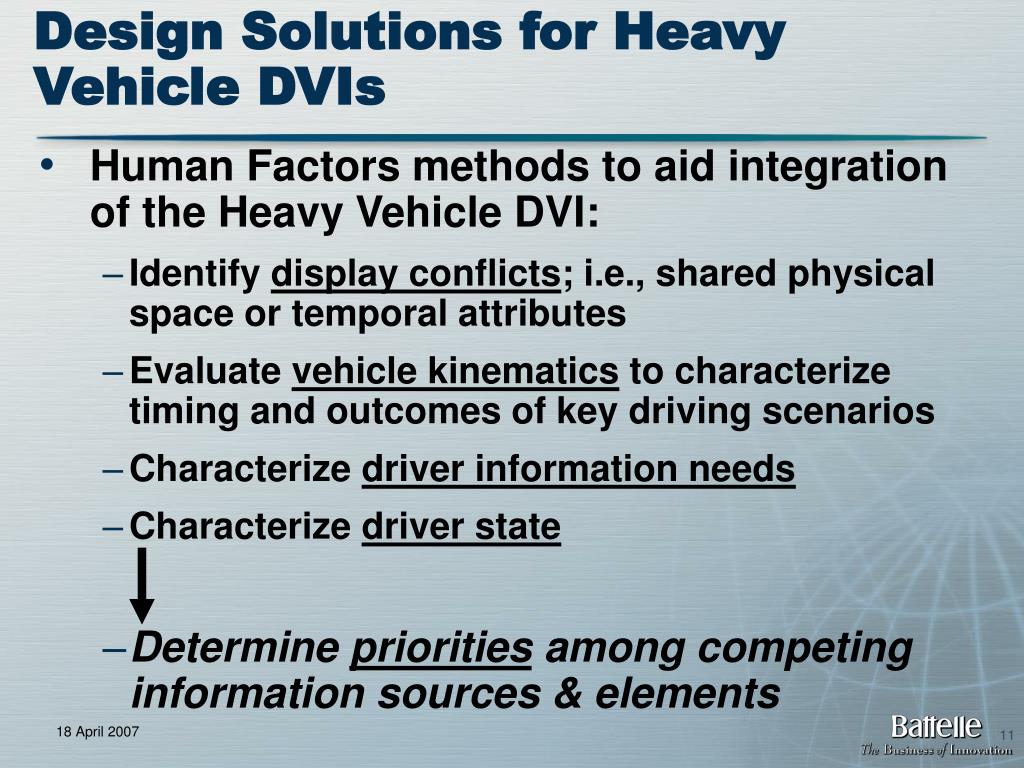 Design Solutions for Heavy Vehicle DVIs

• Human Factors methods to aid integration of the Heavy Vehicle DVI:

– Identify display conflicts; i.e., shared physical space or temporal attributes

– Evaluate vehicle kinematics to characterize timing and outcomes of key driving scenarios

– Characterize driver information needs

– Characterize driver state

– Determine priorities among competing information sources & elements

18 April 2007

Battelle
The Business of Innovation

11